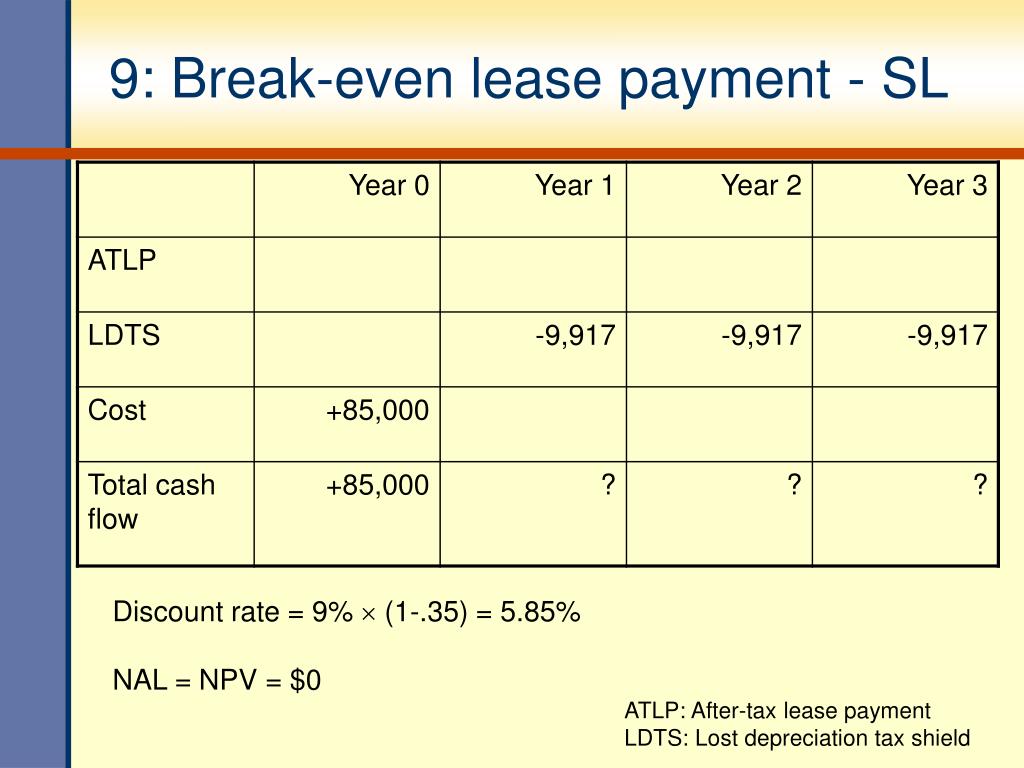 9: Break-even lease payment - SL

|  | Year 0 | Year 1 | Year 2 | Year 3 |
|---|---|---|---|---|
| ATLP |  |  |  |  |
| LDTS |  | -9,917 | -9,917 | -9,917 |
| Cost | +85,000 |  |  |  |
| Total cash flow | +85,000 | ? | ? | ? |

Discount rate = 9% $\times$ (1-.35) = 5.85%

NAL = NPV = \$0

ATLP: After-tax lease payment
LDTS: Lost depreciation tax shield